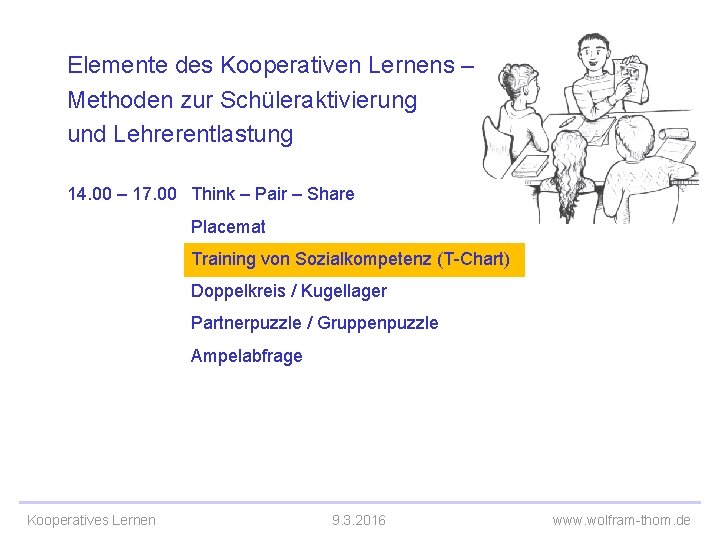 Elemente des Kooperativen Lernens – Methoden zur Schüleraktivierung und Lehrerentlastung

14.00 – 17.00 Think – Pair – Share

Placemat

Training von Sozialkompetenz (T-Chart)

Doppelkreis / Kugellager

Partnerpuzzle / Gruppenpuzzle

Ampelabfrage

Kooperatives Lernen
9.3.2016
www.wolfram-thom.de